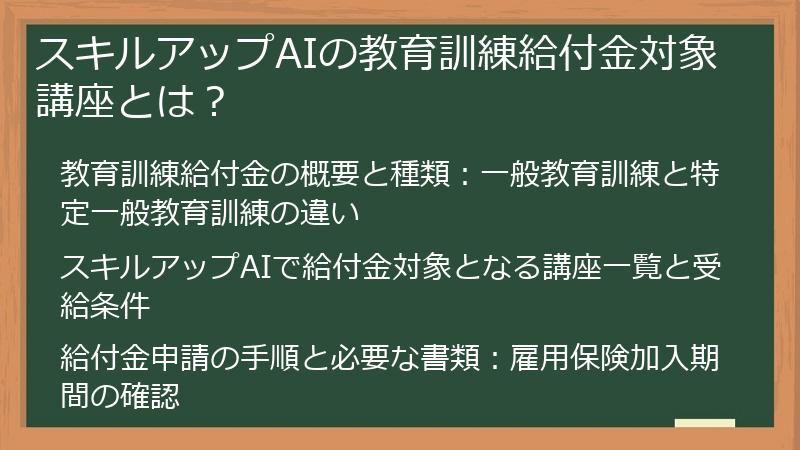 スキルアップAIの教育訓練給付金対象講座とは？

教育訓練給付金の概要と種類：一般教育訓練と特定一般教育訓練の違い

スキルアップAIで給付金対象となる講座一覧と受給条件

給付金申請の手順と必要な書類：雇用保険加入期間の確認